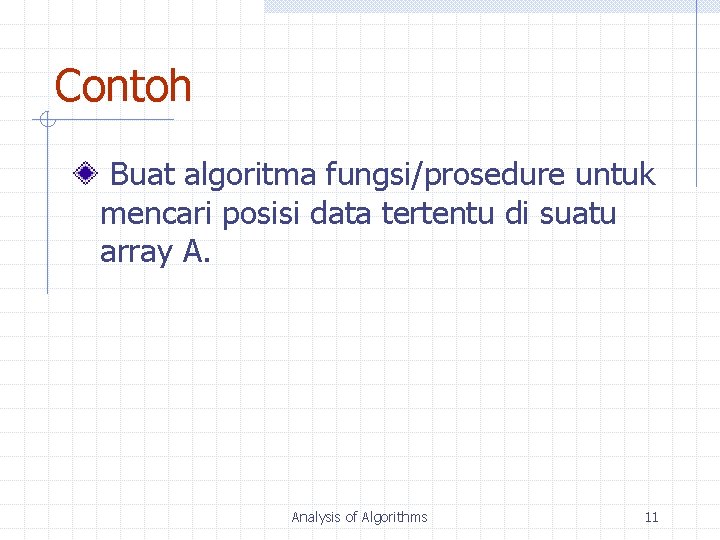 Contoh

Buat algoritma fungsi/prosedure untuk mencari posisi data tertentu di suatu array A.

Analysis of Algorithms

11